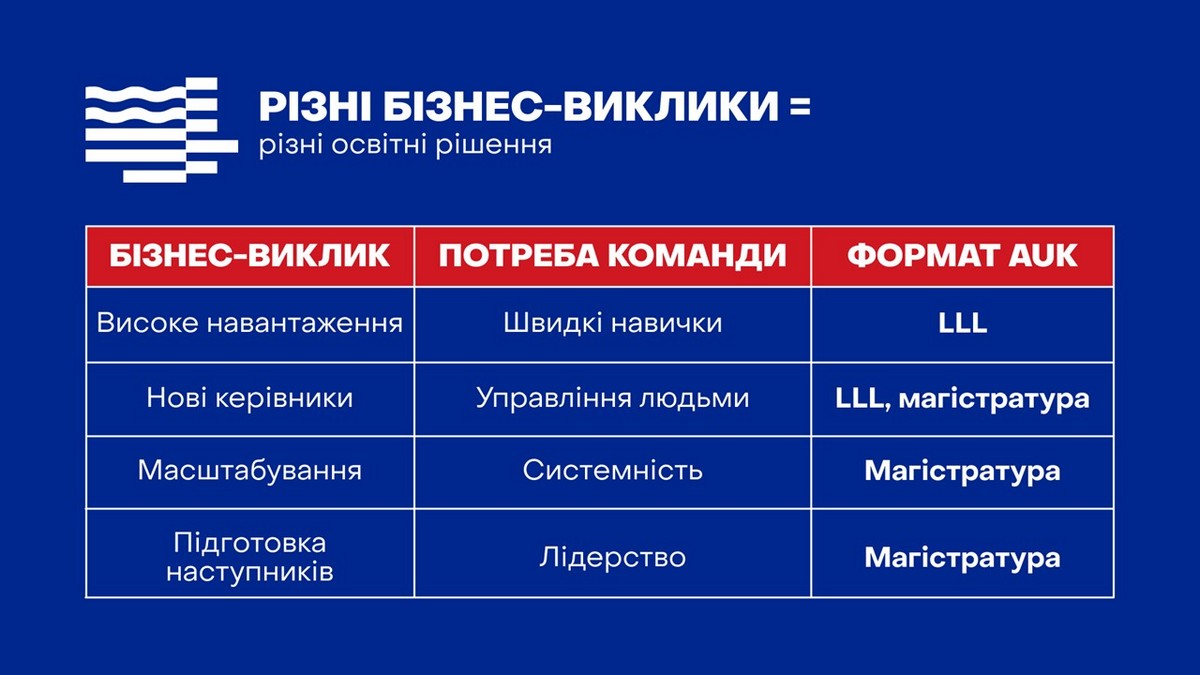 РІЗНІ БІЗНЕС-ВИКЛИКИ =
різні освітні рішення

| БІЗНЕС-ВИКЛИК | ПОТРЕБА КОМАНДИ | ФОРМАТ AUK |
|---|---|---|
| Високе навантаження | Швидкі навички | LLL |
| Нові керівники | Управління людьми | LLL, магістратура |
| Масштабування | Системність | Магістратура |
| Підготовка наступників | Лідерство | Магістратура |